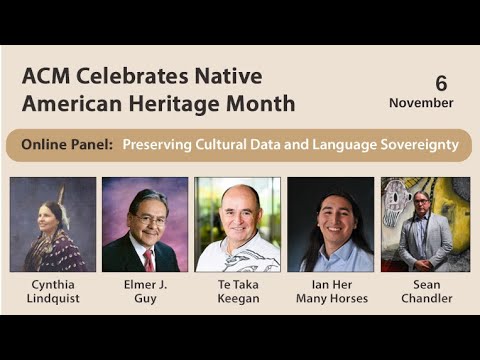 ACM Celebrates Native American Heritage Month

6
November

Online Panel: Preserving Cultural Data and Language Sovereignty

Cynthia Lindquist

Elmer J. Guy

Te Taka Keegan

Ian Her Many Horses

Sean Chandler